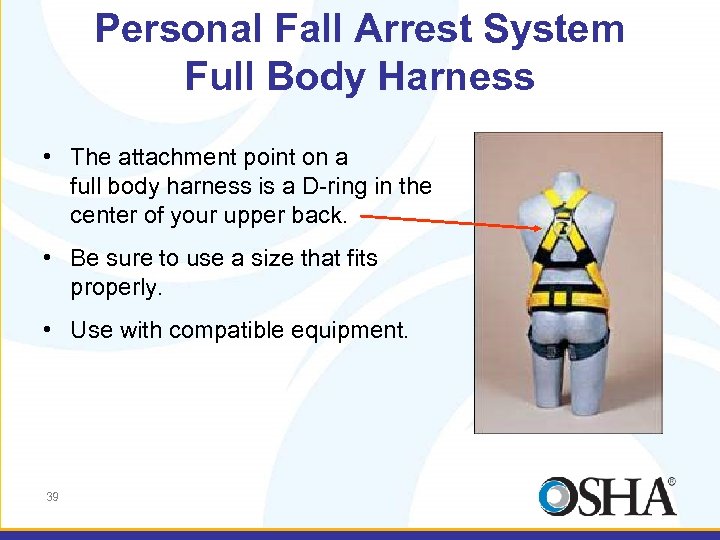 Personal Fall Arrest System
Full Body Harness

• The attachment point on a full body harness is a D-ring in the center of your upper back.

• Be sure to use a size that fits properly.

• Use with compatible equipment.

39

OSHA®